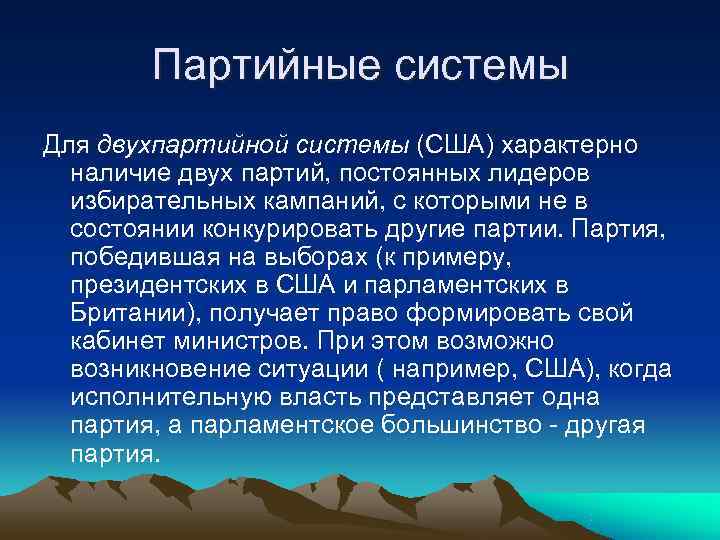 Партийные системы

Для двухпартийной системы (США) характерно наличие двух партий, постоянных лидеров избирательных кампаний, с которыми не в состоянии конкурировать другие партии. Партия, победившая на выборах (к примеру, президентских в США и парламентских в Британии), получает право формировать свой кабинет министров. При этом возможно возникновение ситуации ( например, США), когда исполнительную власть представляет одна партия, а парламентское большинство - другая партия.